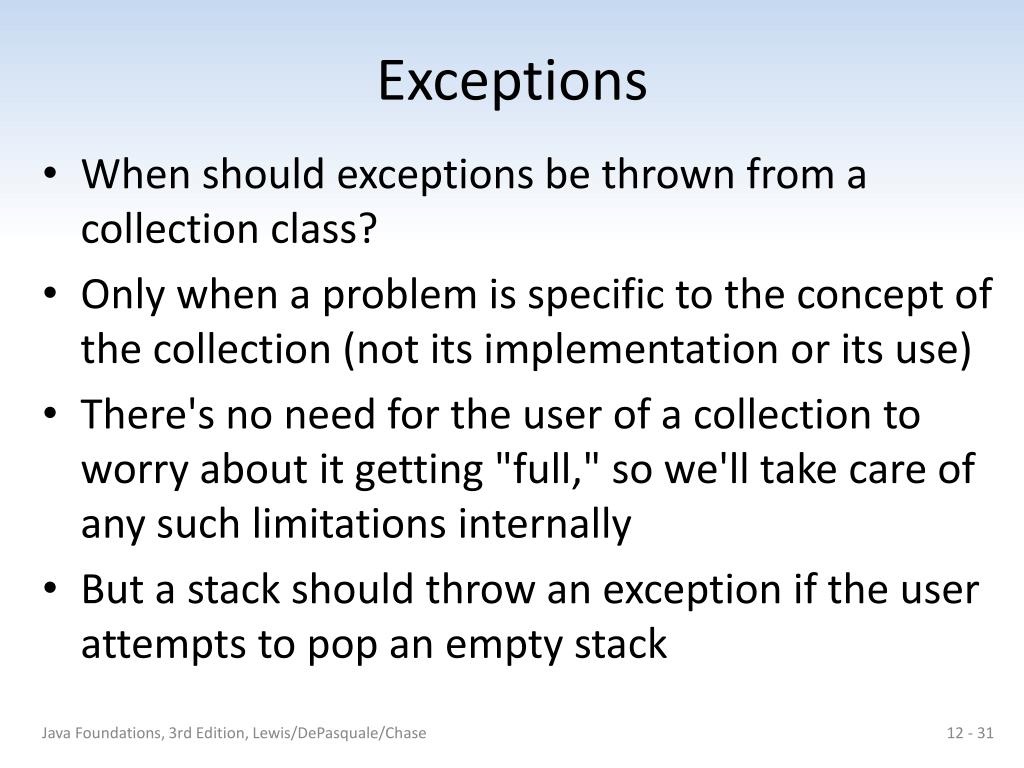 Exceptions

• When should exceptions be thrown from a collection class?
• Only when a problem is specific to the concept of the collection (not its implementation or its use)
• There's no need for the user of a collection to worry about it getting "full," so we'll take care of any such limitations internally
• But a stack should throw an exception if the user attempts to pop an empty stack

Java Foundations, 3rd Edition, Lewis/DePasquale/Chase

12 - 31